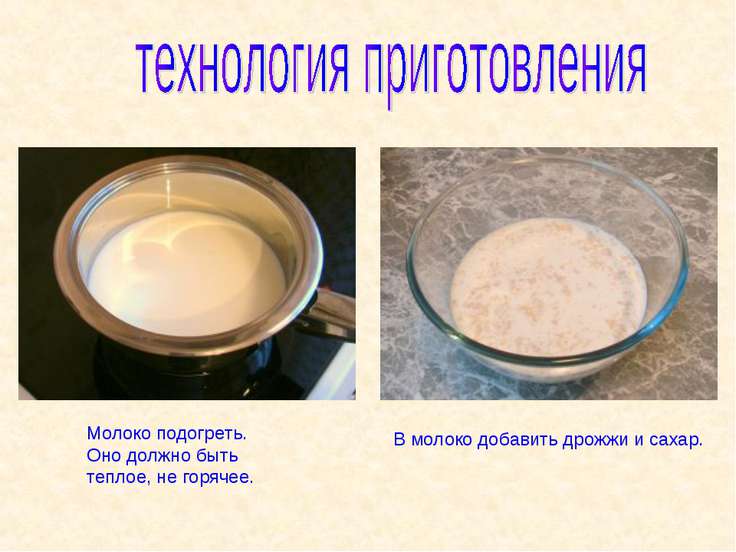 технология приготовления

Молоко подогреть. Оно должно быть теплое, не горячее.

В молоко добавить дрожжи и сахар.